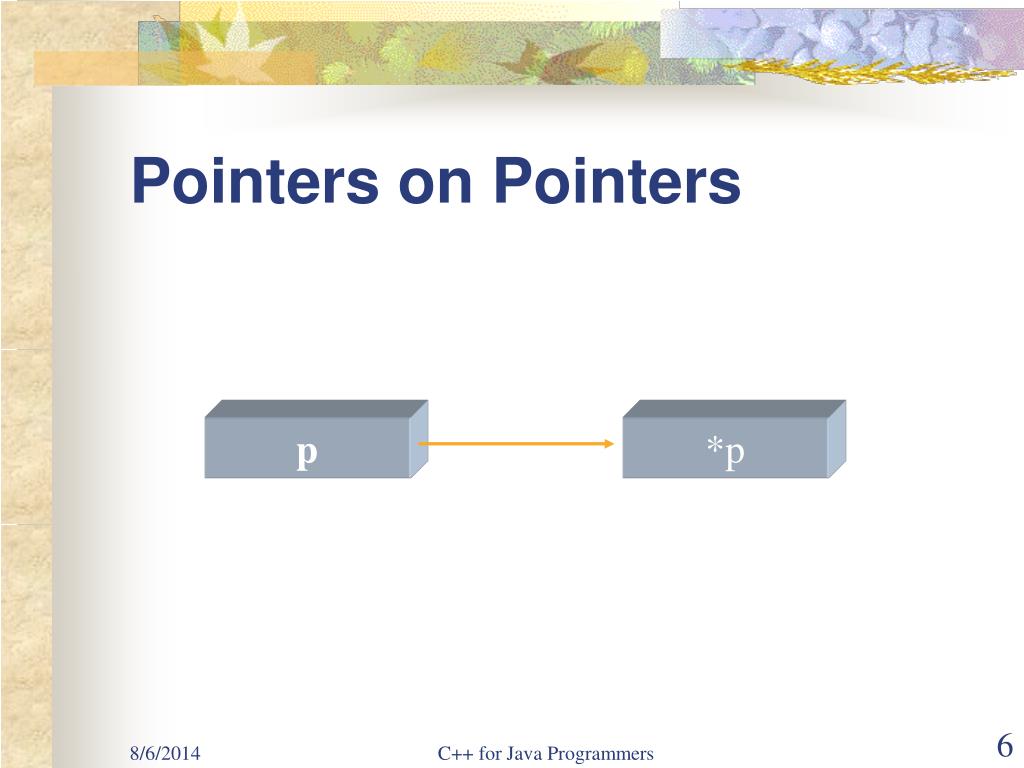 Pointers on Pointers

p

*p

8/6/2014

C++ for Java Programmers

6